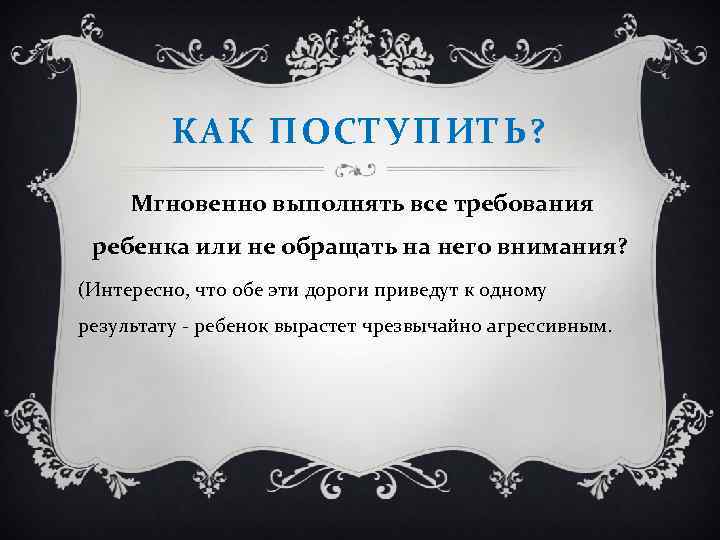 КАК ПОСТУПИТЬ?

Мгновенно выполнять все требования ребенка или не обращать на него внимания?

(Интересно, что обе эти дороги приведут к одному результату - ребенок вырастет чрезвычайно агрессивным.